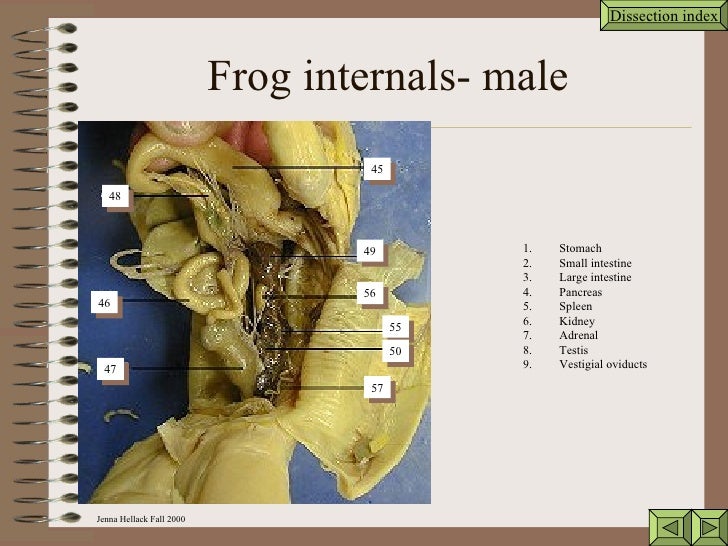 Dissection index

Frog internals- male

45
48
49
56
46
55
50
47
57

1. Stomach
2. Small intestine
3. Large intestine
4. Pancreas
5. Spleen
6. Kidney
7. Adrenal
8. Testis
9. Vestigial oviducts

Jenna Hellack Fall 2000